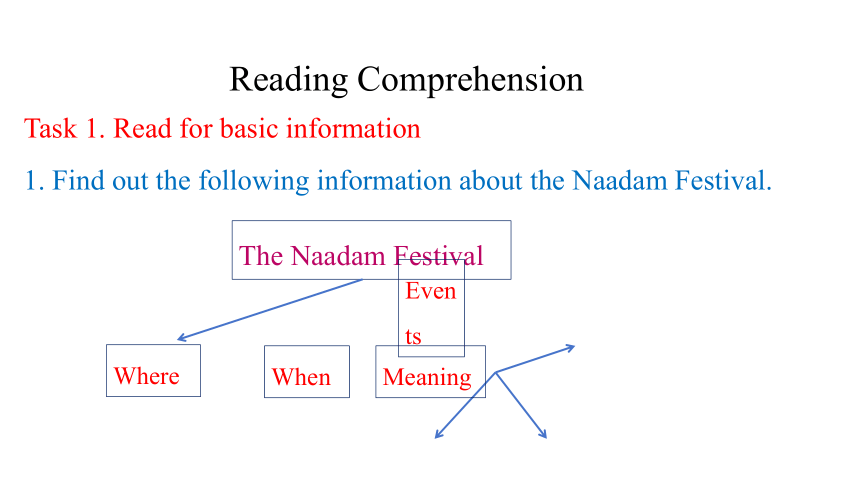 Reading Comprehension

Task 1. Read for basic information

1. Find out the following information about the Naadam Festival.

The Naadam Festival

Even
ts

Where

When

Meaning